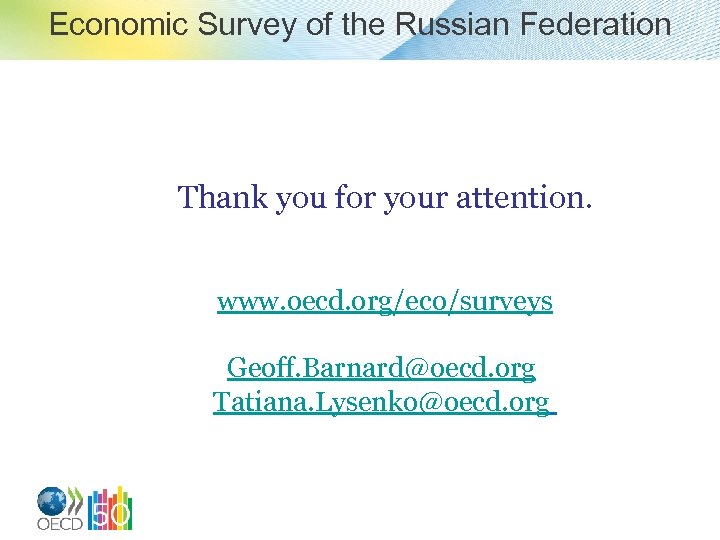 Economic Survey of the Russian Federation

Thank you for your attention.

www.oecd.org/eco/surveys

Geoff.Barnard@oecd.org
Tatiana.Lysenko@oecd.org

OECD 50